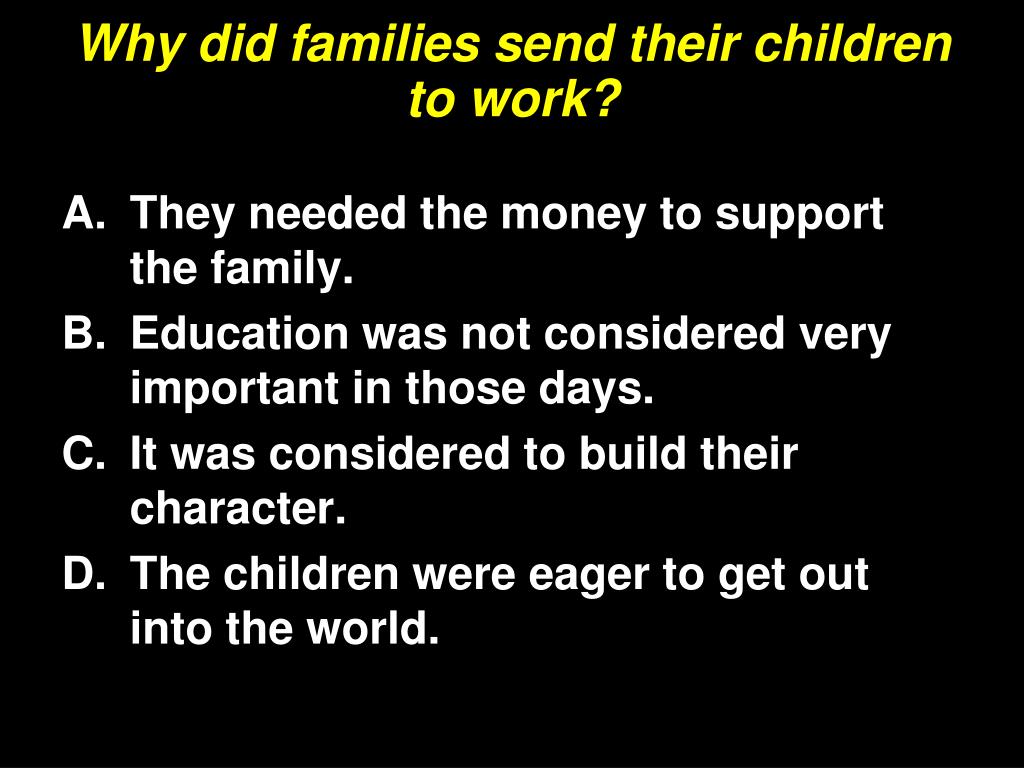 Why did families send their children to work?

A. They needed the money to support the family.
B. Education was not considered very important in those days.
C. It was considered to build their character.
D. The children were eager to get out into the world.